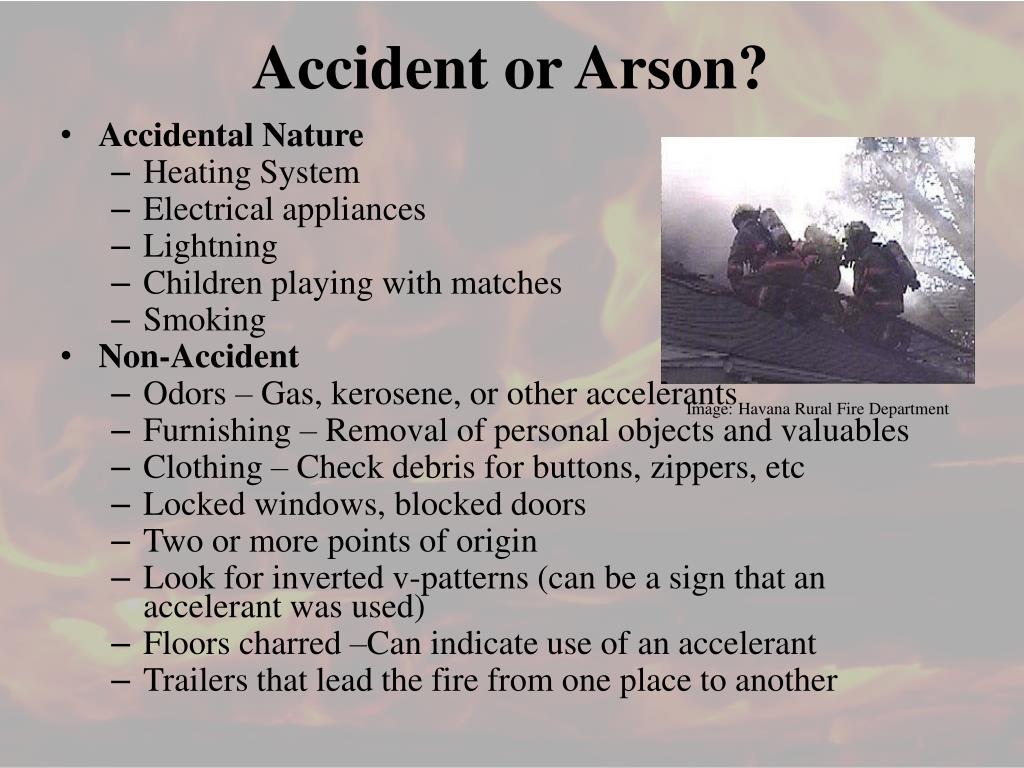 Accident or Arson?

• Accidental Nature
– Heating System
– Electrical appliances
– Lightning
– Children playing with matches
– Smoking
• Non-Accident
– Odors – Gas, kerosene, or other accelerants
– Furnishing – Removal of personal objects and valuables
– Clothing – Check debris for buttons, zippers, etc
– Locked windows, blocked doors
– Two or more points of origin
– Look for inverted v-patterns (can be a sign that an accelerant was used)
– Floors charred –Can indicate use of an accelerant
– Trailers that lead the fire from one place to another

Image: Havana Rural Fire Department